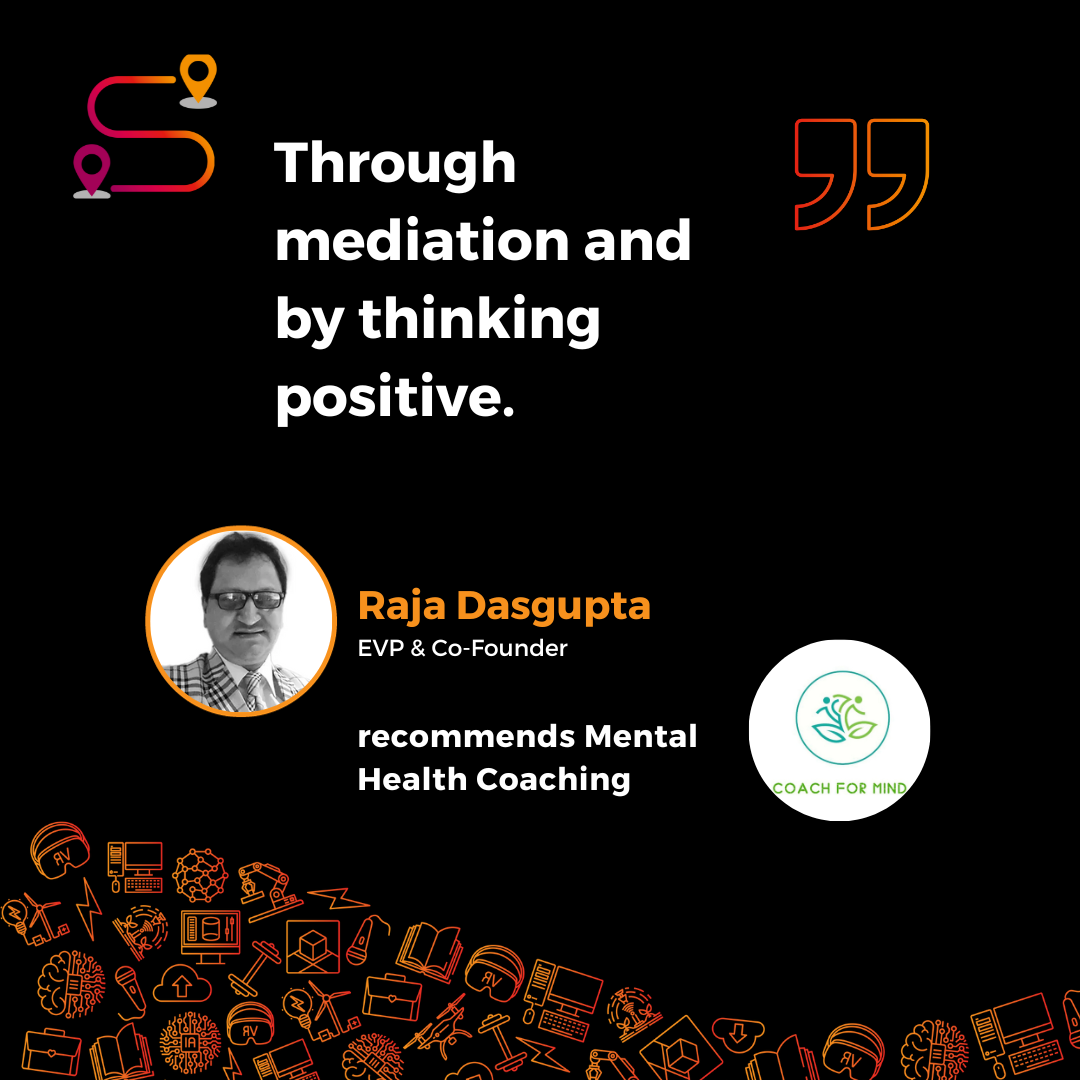 Through mediation and by thinking positive.

Raja Dasgupta
EVP & Co-Founder

recommends Mental Health Coaching

COACH FOR MIND